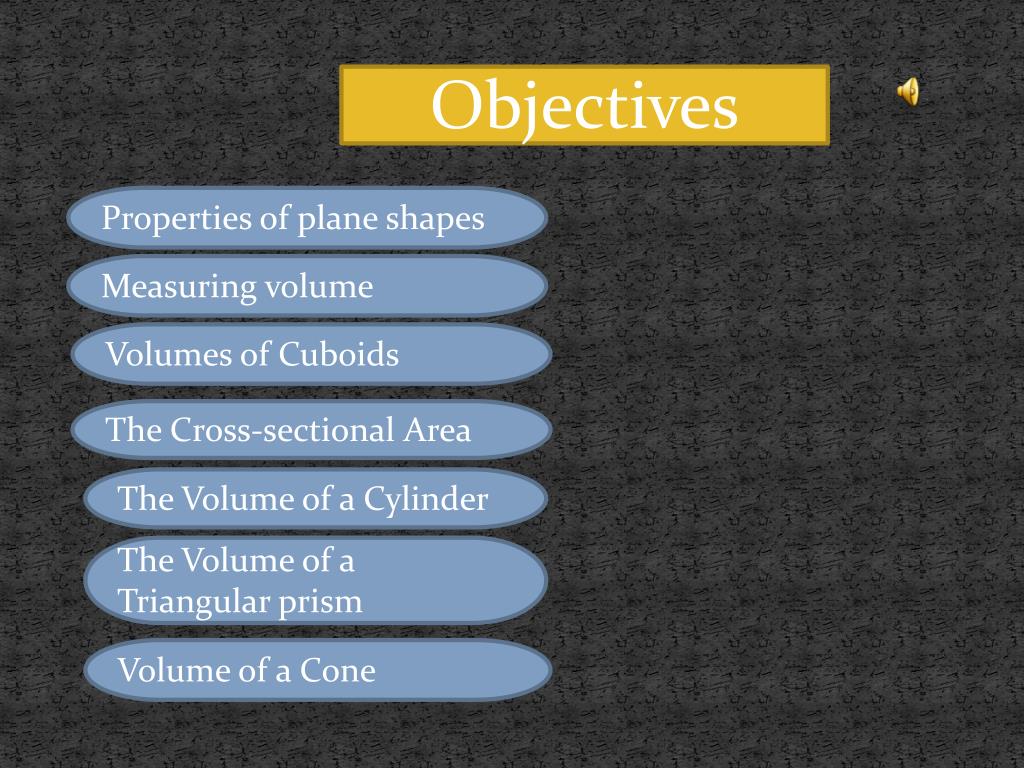 Objectives

Properties of plane shapes

Measuring volume

Volumes of Cuboids

The Cross-sectional Area

The Volume of a Cylinder

The Volume of a Triangular prism

Volume of a Cone